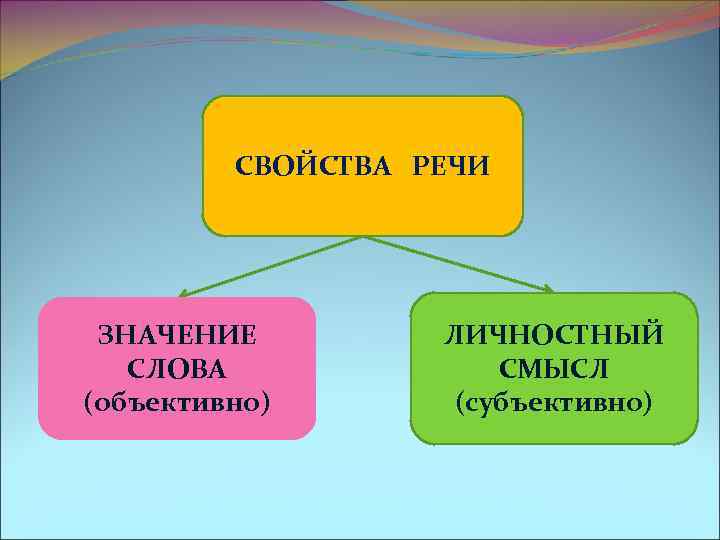 СВОЙСТВА РЕЧИ

ЗНАЧЕНИЕ СЛОВА (объективно)

ЛИЧНОСТНЫЙ СМЫСЛ (субъективно)